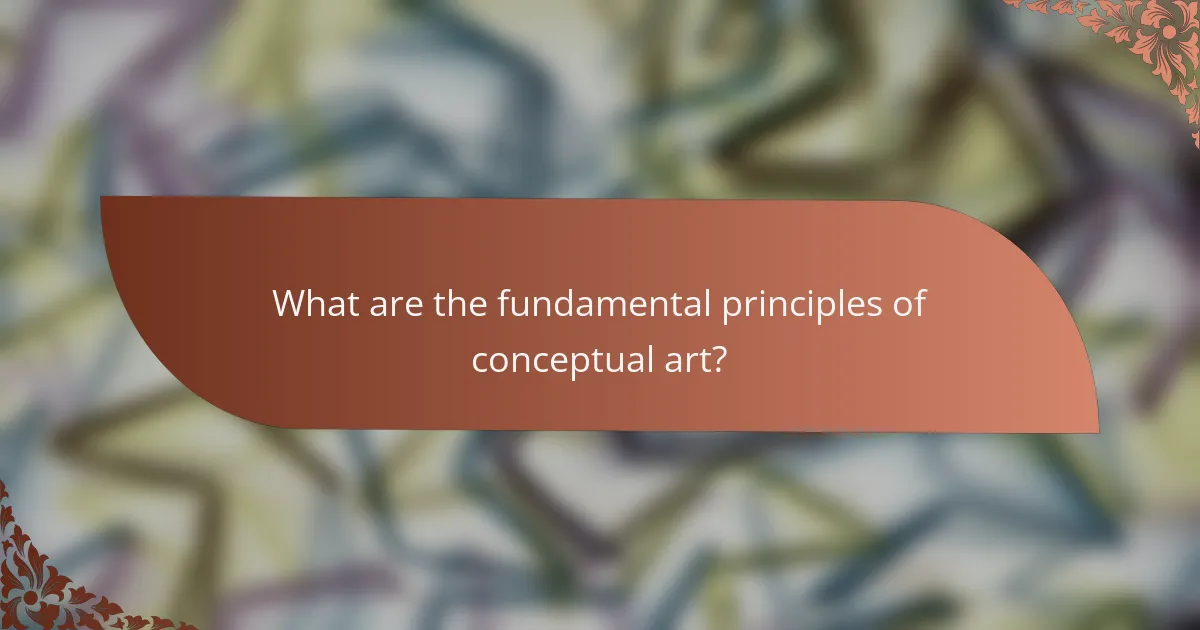 What are the fundamental principles of conceptual art?